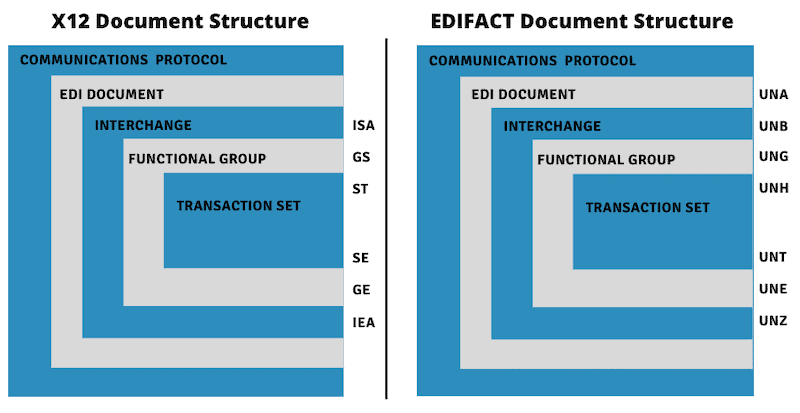 X12 Document Structure

COMMUNICATIONS PROTOCOL

EDI DOCUMENT

INTERCHANGE

ISA

FUNCTIONAL GROUP

GS

ST

TRANSACTION SET

SE

GE

IEA

EDIFACT Document Structure

COMMUNICATIONS PROTOCOL

EDI DOCUMENT

UNA

INTERCHANGE

UNB

FUNCTIONAL GROUP

UNG

UNH

TRANSACTION SET

UNT

UNE

UNZ